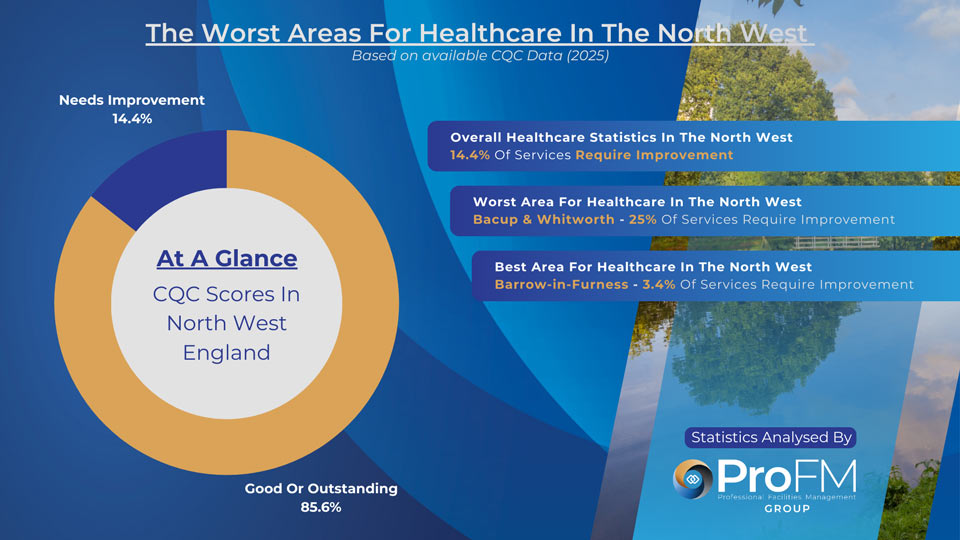 The Worst Areas For Healthcare In The North West
Based on available CQC Data (2025)

Needs Improvement
14.4%

At A Glance
CQC Scores In North West England

Good Or Outstanding
85.6%

Overall Healthcare Statistics In The North West
14.4% Of Services Require Improvement

Worst Area For Healthcare In The North West
Bacup & Whitworth - 25% Of Services Require Improvement

Best Area For Healthcare In The North West
Barrow-in-Furness - 3.4% Of Services Require Improvement

Statistics Analysed By
ProFM
Professional Facilities Management
GROUP